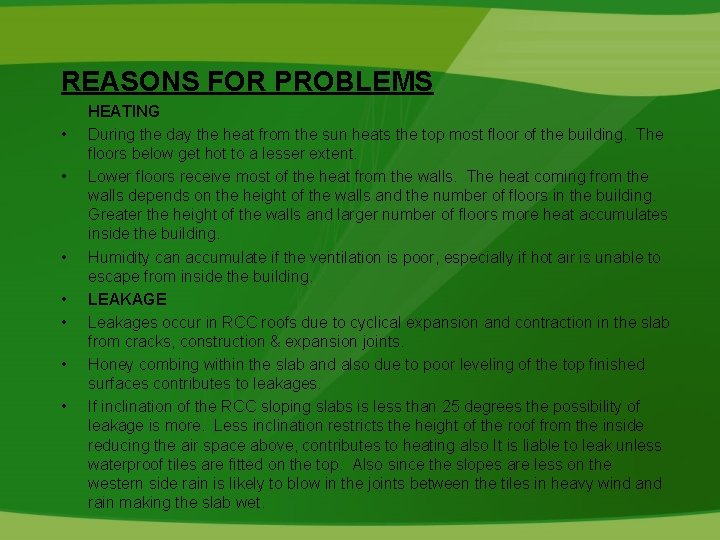 REASONS FOR PROBLEMS

HEATING

• During the day the heat from the sun heats the top most floor of the building. The floors below get hot to a lesser extent.

• Lower floors receive most of the heat from the walls. The heat coming from the walls depends on the height of the walls and the number of floors in the building. Greater the height of the walls and larger number of floors more heat accumulates inside the building.

• Humidity can accumulate if the ventilation is poor, especially if hot air is unable to escape from inside the building.

• LEAKAGE

• Leakages occur in RCC roofs due to cyclical expansion and contraction in the slab from cracks, construction & expansion joints.

• Honey combing within the slab and also due to poor leveling of the top finished surfaces contributes to leakages.

• If inclination of the RCC sloping slabs is less than 25 degrees the possibility of leakage is more. Less inclination restricts the height of the roof from the inside reducing the air space above, contributes to heating also It is liable to leak unless waterproof tiles are fitted on the top. Also since the slopes are less on the western side rain is likely to blow in the joints between the tiles in heavy wind and rain making the slab wet.